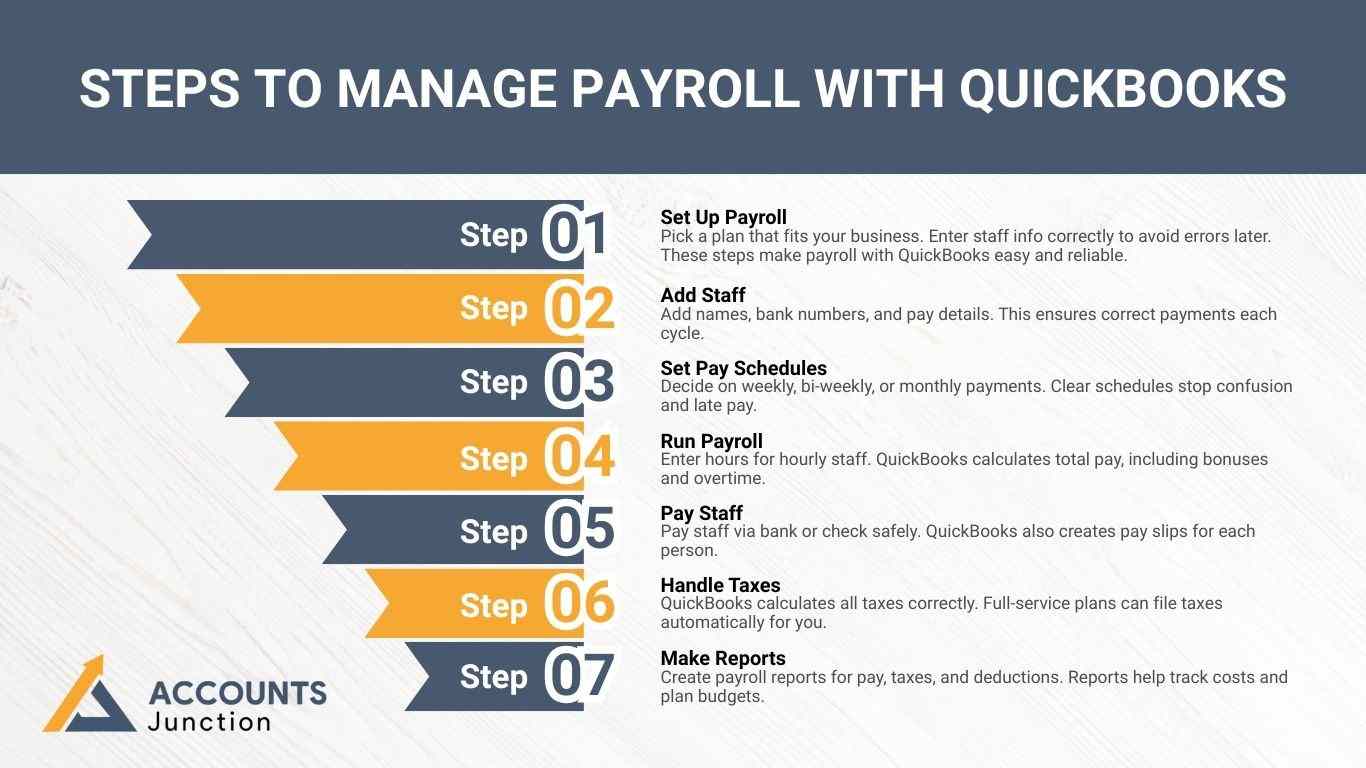 STEPS TO MANAGE PAYROLL WITH QUICKBOOKS

Step 01
Set Up Payroll
Pick a plan that fits your business. Enter staff info correctly to avoid errors later. These steps make payroll with QuickBooks easy and reliable.

Step 02
Add Staff
Add names, bank numbers, and pay details. This ensures correct payments each cycle.

Step 03
Set Pay Schedules
Decide on weekly, bi-weekly, or monthly payments. Clear schedules stop confusion and late pay.

Step 04
Run Payroll
Enter hours for hourly staff. QuickBooks calculates total pay, including bonuses and overtime.

Step 05
Pay Staff
Pay staff via bank or check safely. QuickBooks also creates pay slips for each person.

Step 06
Handle Taxes
QuickBooks calculates all taxes correctly. Full-service plans can file taxes automatically for you.

Step 07
Make Reports
Create payroll reports for pay, taxes, and deductions. Reports help track costs and plan budgets.

ACCOUNTS
Junction